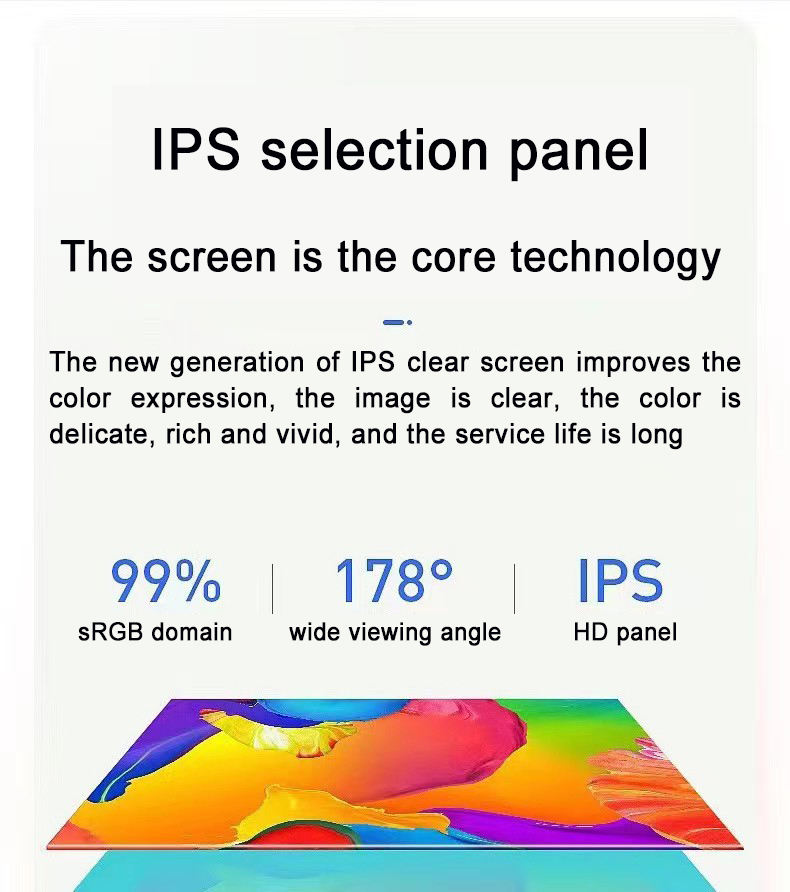 IPS selection panel

The screen is the core technology

The new generation of IPS clear screen improves the color expression, the image is clear, the color is delicate, rich and vivid, and the service life is long

99%
sRGB domain

178°
wide viewing angle

IPS
HD panel